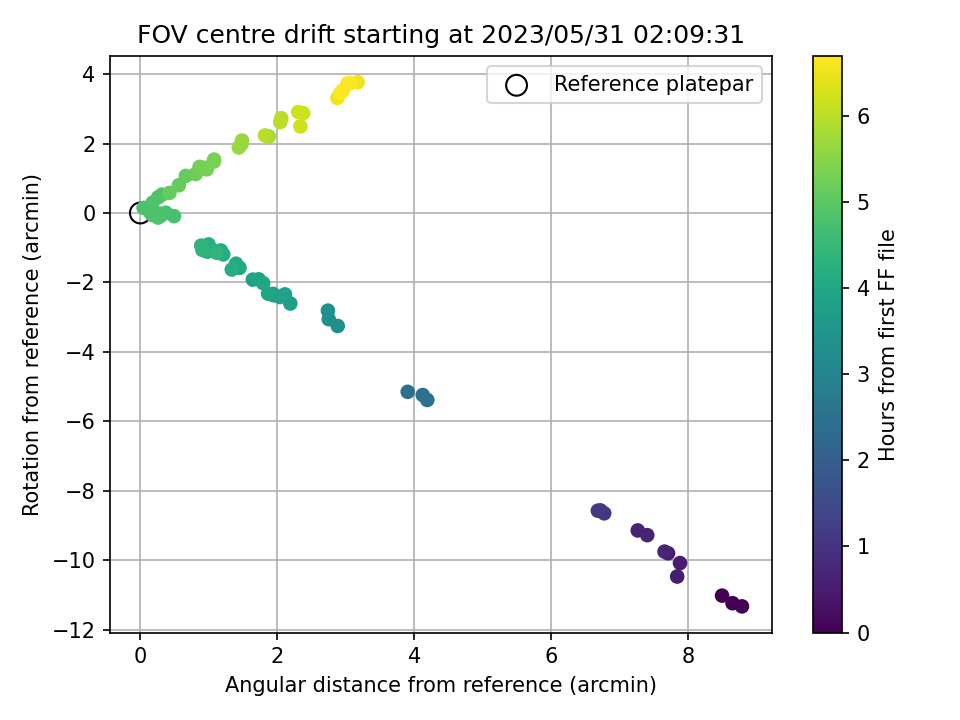 FOV centre drift starting at 2023/05/31 02:09:31

Reference platepar

Rotation from reference (arcmin)

4
2
0
−2
−4
−6
−8
−10
−12

0
2
4
6
8

Angular distance from reference (arcmin)

Hours from first FF file

6
5
4
3
2
1
0